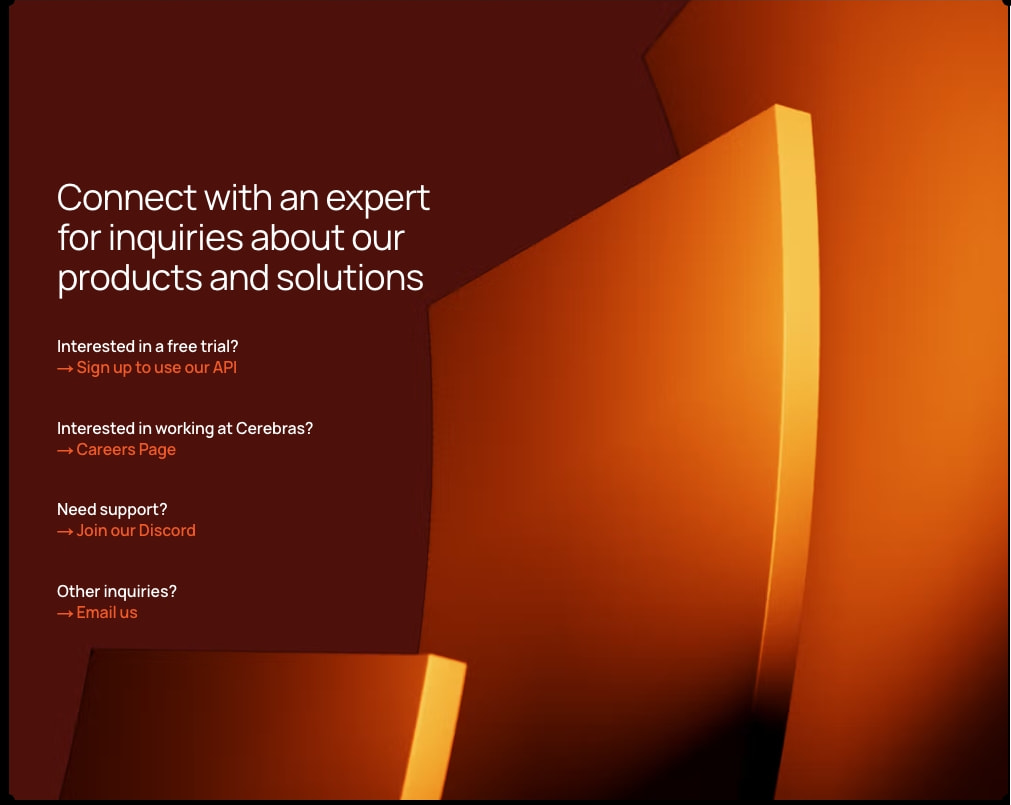 Connect with an expert for inquiries about our products and solutions

Interested in a free trial?
→ Sign up to use our API

Interested in working at Cerebras?
→ Careers Page

Need support?
→ Join our Discord

Other inquiries?
→ Email us